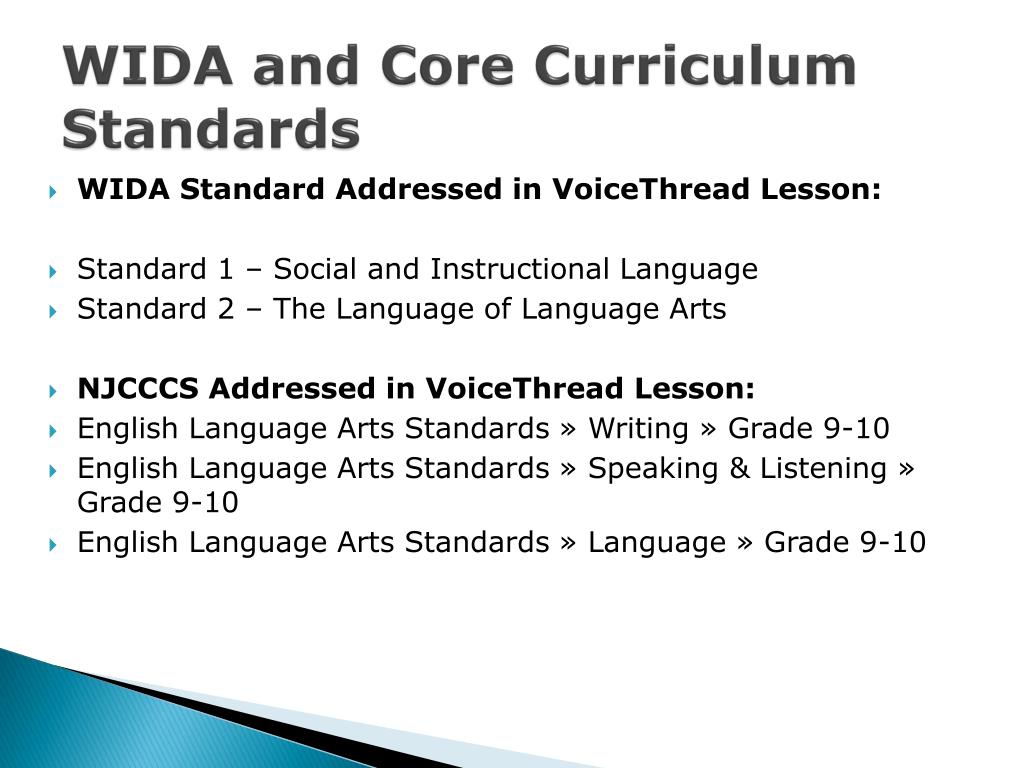 WIDA and Core Curriculum Standards

WIDA Standard Addressed in VoiceThread Lesson:

Standard 1 – Social and Instructional Language
Standard 2 – The Language of Language Arts

NJCCCS Addressed in VoiceThread Lesson:
English Language Arts Standards » Writing » Grade 9-10
English Language Arts Standards » Speaking & Listening » Grade 9-10
English Language Arts Standards » Language » Grade 9-10